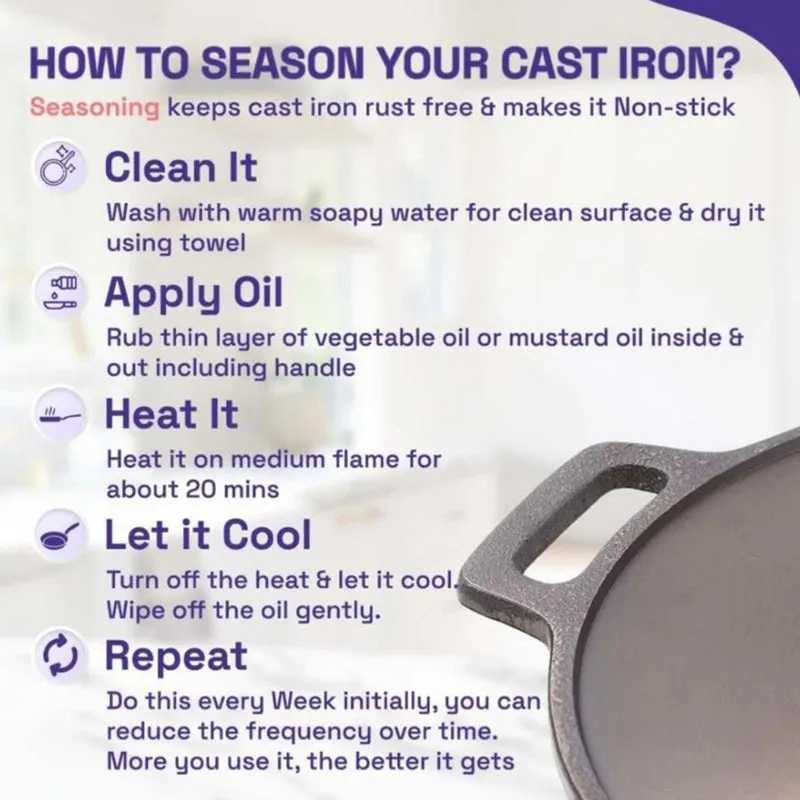 HOW TO SEASON YOUR CAST IRON?
Seasoning keeps cast iron rust free & makes it Non-stick

Clean It
Wash with warm soapy water for clean surface & dry it using towel

Apply Oil
Rub thin layer of vegetable oil or mustard oil inside & out including handle

Heat It
Heat it on medium flame for about 20 mins

Let it Cool
Turn off the heat & let it cool. Wipe off the oil gently.

Repeat
Do this every Week initially, you can reduce the frequency over time. More you use it, the better it gets